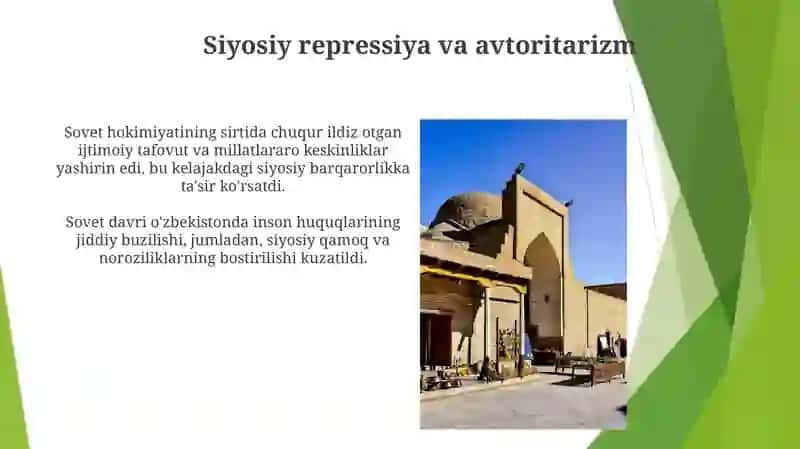 Siyosiy repressiya va avtoritarizm

Sovet hokimiyatining sirtida chuqur ildiz otgan ijtimoiy tafovut va millatlararo keskinliklar yashirin edi, bu kelajakdagi siyosiy barqarorlikka ta'sir ko'rsatdi.

Sovet davri o'zbekistonda inson huquqlarining jiddiy buzilishi, jumladan, siyosiy qamoq va noroziliklarning bostirilishi kuzatildi.